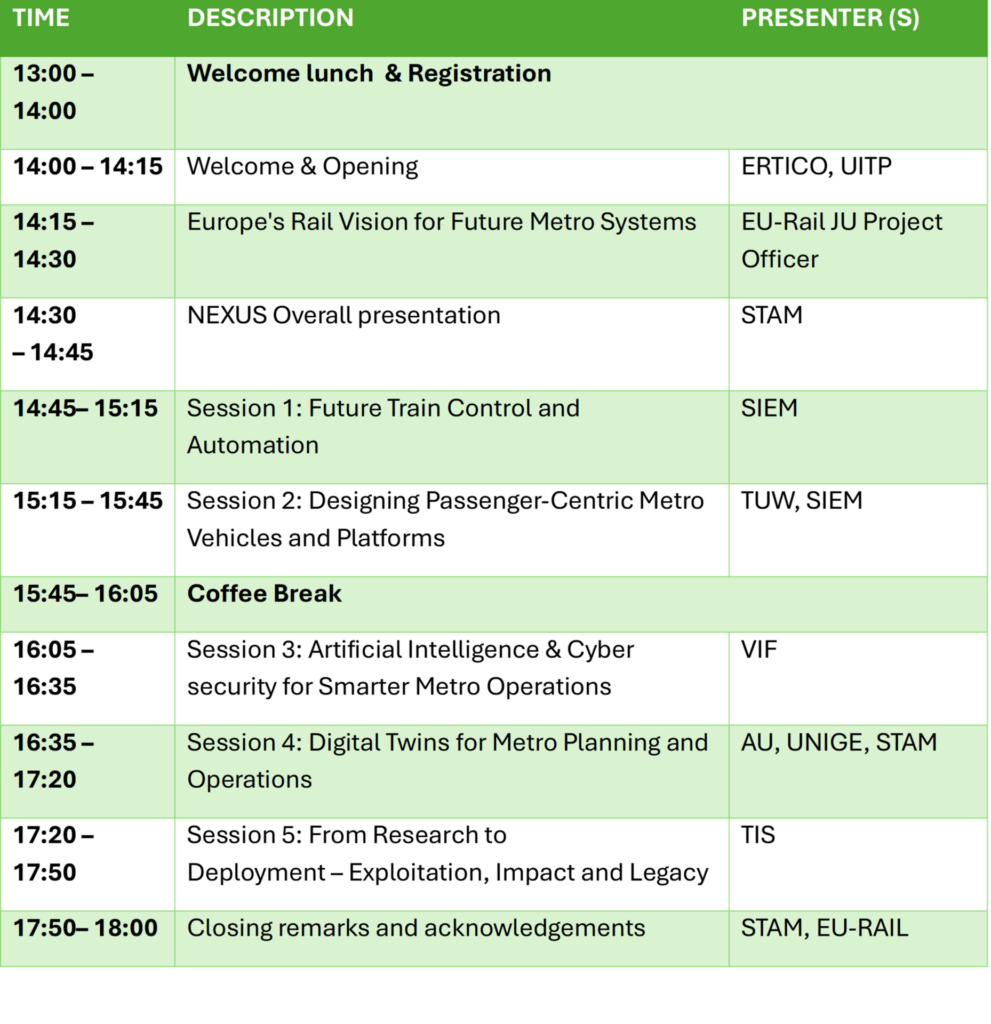 | TIME | DESCRIPTION | PRESENTER (S) |
|---|---|---|
| 13:00 – 14:00 | Welcome lunch & Registration | |
| 14:00 – 14:15 | Welcome & Opening | ERTICO, UITP |
| 14:15 – 14:30 | Europe's Rail Vision for Future Metro Systems | EU-Rail JU Project Officer |
| 14:30 – 14:45 | NEXUS Overall presentation | STAM |
| 14:45– 15:15 | Session 1: Future Train Control and Automation | SIEM |
| 15:15 – 15:45 | Session 2: Designing Passenger-Centric Metro Vehicles and Platforms | TUW, SIEM |
| 15:45– 16:05 | Coffee Break | |
| 16:05 – 16:35 | Session 3: Artificial Intelligence & Cyber security for Smarter Metro Operations | VIF |
| 16:35 – 17:20 | Session 4: Digital Twins for Metro Planning and Operations | AU, UNIGE, STAM |
| 17:20 – 17:50 | Session 5: From Research to Deployment – Exploitation, Impact and Legacy | TIS |
| 17:50– 18:00 | Closing remarks and acknowledgements | STAM, EU-RAIL |